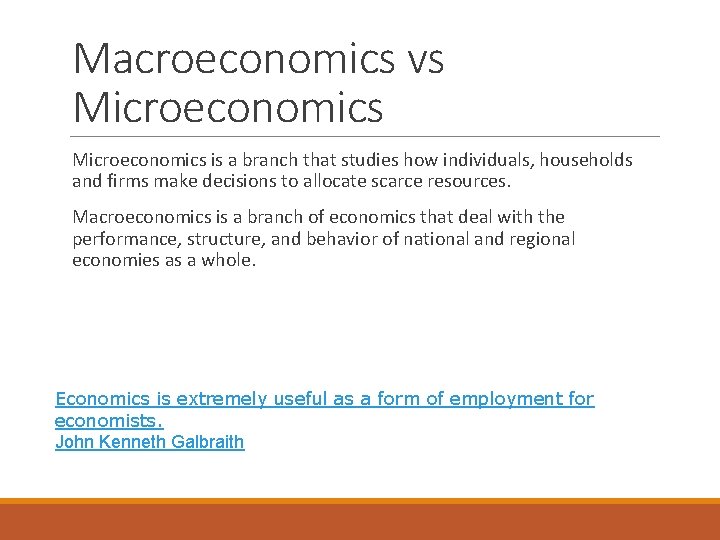 Macroeconomics vs Microeconomics

Microeconomics is a branch that studies how individuals, households and firms make decisions to allocate scarce resources.

Macroeconomics is a branch of economics that deal with the performance, structure, and behavior of national and regional economies as a whole.

Economics is extremely useful as a form of employment for economists.
John Kenneth Galbraith